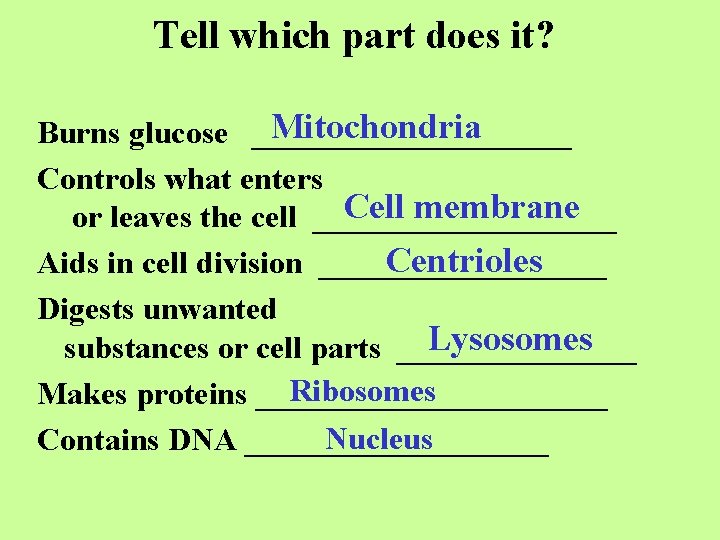 Tell which part does it?

Burns glucose Mitochondria

Controls what enters or leaves the cell Cell membrane

Aids in cell division Centrioles

Digests unwanted substances or cell parts Lysosomes

Makes proteins Ribosomes

Contains DNA Nucleus